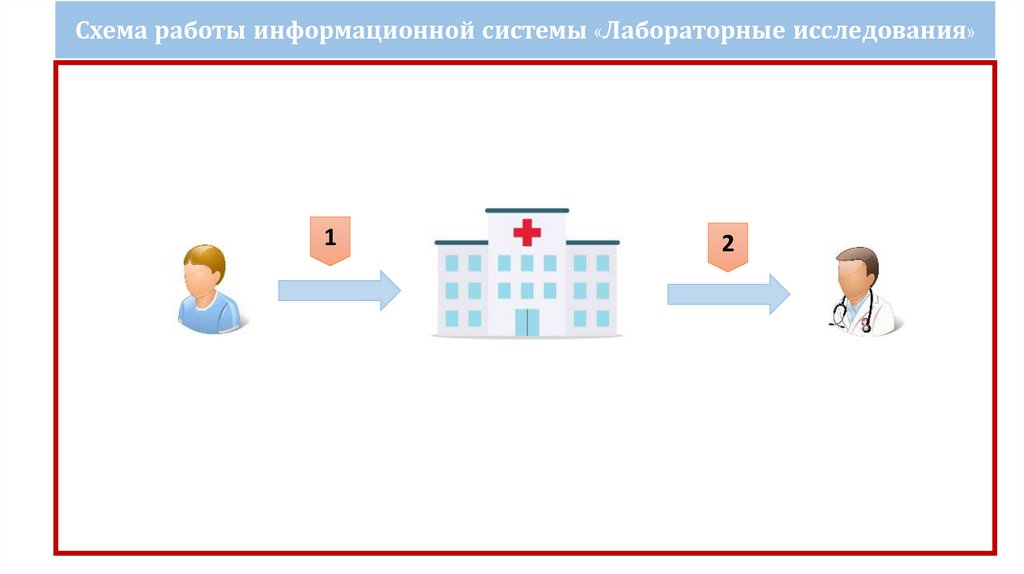 Схема работы информационной системы «Лабораторные исследования»

1

2